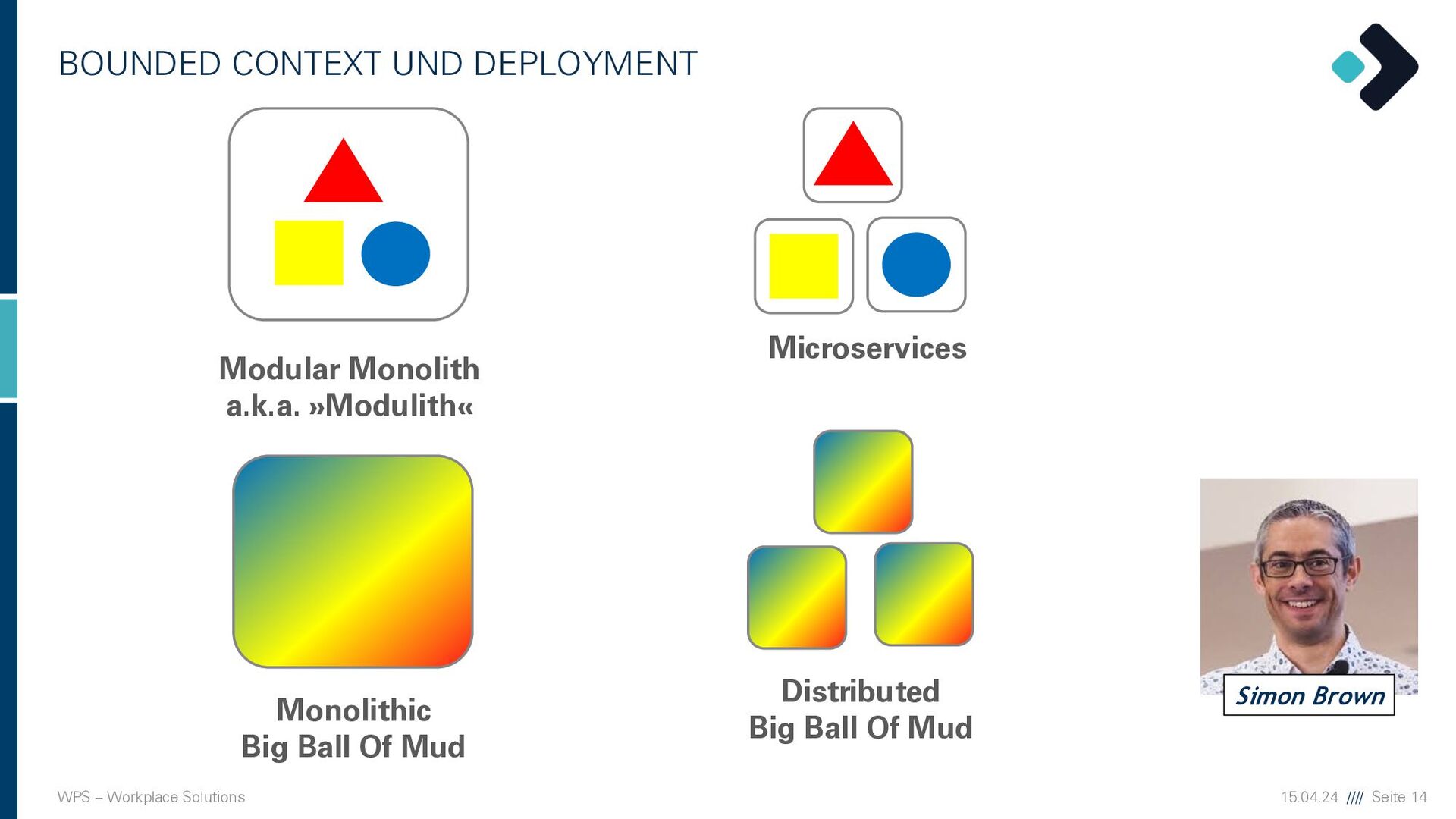 BOUNDED CONTEXT UND DEPLOYMENT

Modular Monolith
a.k.a. »Modulith«

Microservices

Monolithic
Big Ball Of Mud

Distributed
Big Ball Of Mud

Simon Brown

WPS – Workplace Solutions

15.04.24 //// Seite 14